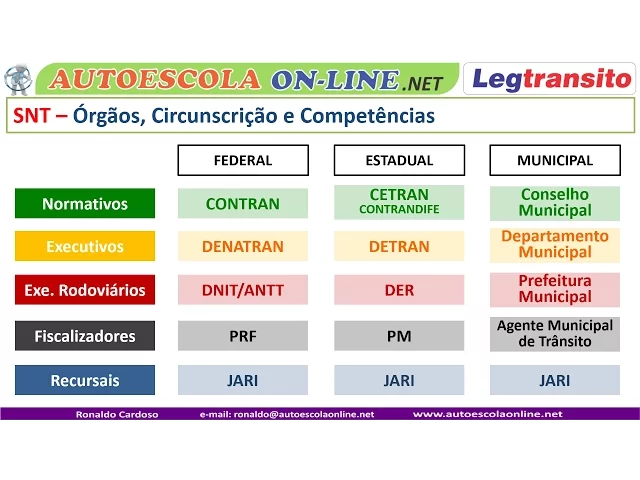 AUTOESCOLA ON-LINE.NET

Legtransito

SNT – Órgãos, Circunscrição e Competências

| | FEDERAL | ESTADUAL | MUNICIPAL |
|---|---|---|---|
| Normativos | CONTRAN | CETRAN CONTRANDIFE | Conselho Municipal |
| Executivos | DENATRAN | DETRAN | Departamento Municipal |
| Exe. Rodoviários | DNIT/ANTT | DER | Prefeitura Municipal |
| Fiscalizadores | PRF | PM | Agente Municipal de Trânsito |
| Recursais | JARI | JARI | JARI |

Ronaldo Cardoso e-mail: ronaldo@autoescolaonline.net www.autoescolaonline.net